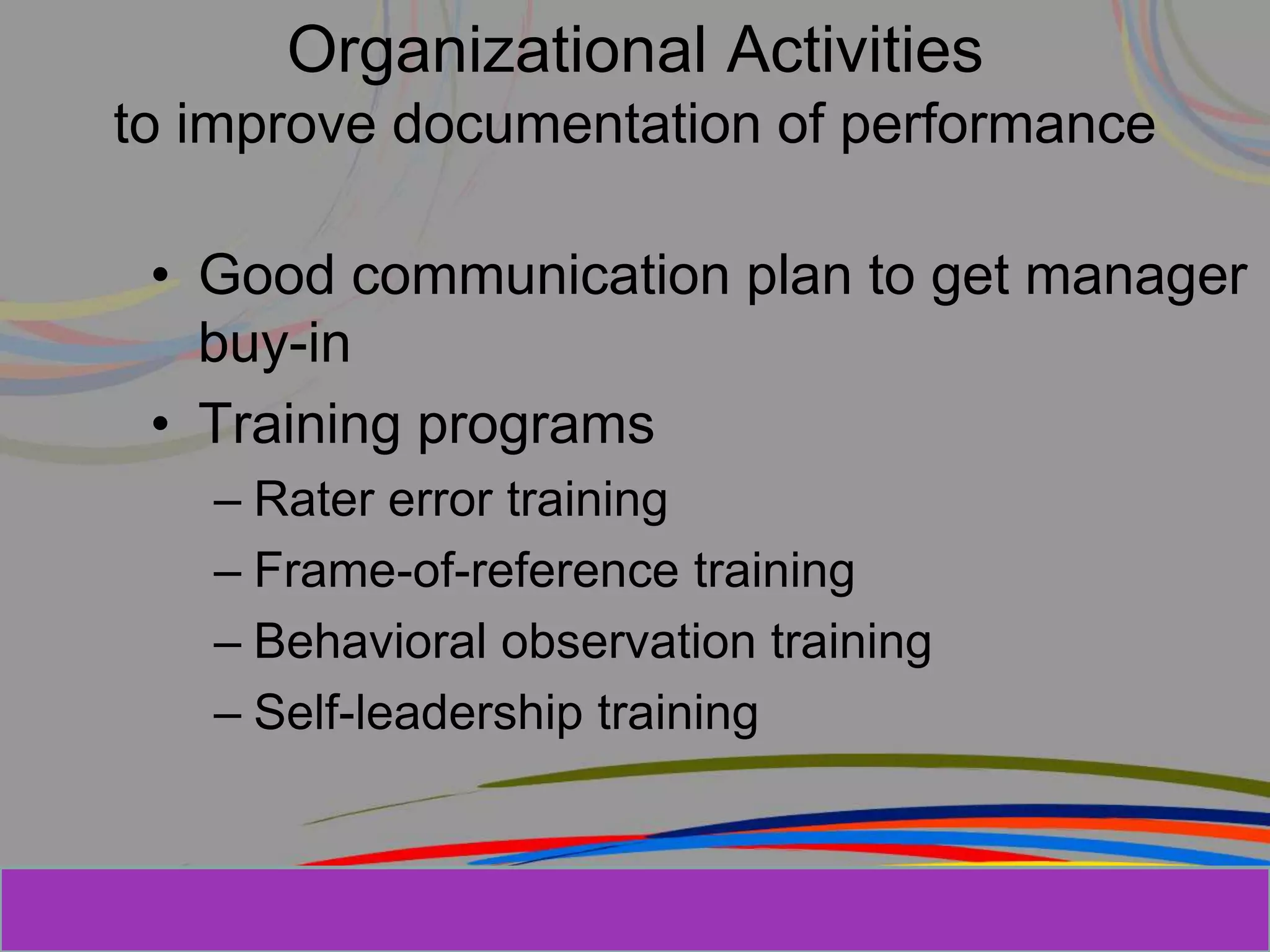 Organizational Activities
to improve documentation of performance

• Good communication plan to get manager buy-in
• Training programs
– Rater error training
– Frame-of-reference training
– Behavioral observation training
– Self-leadership training